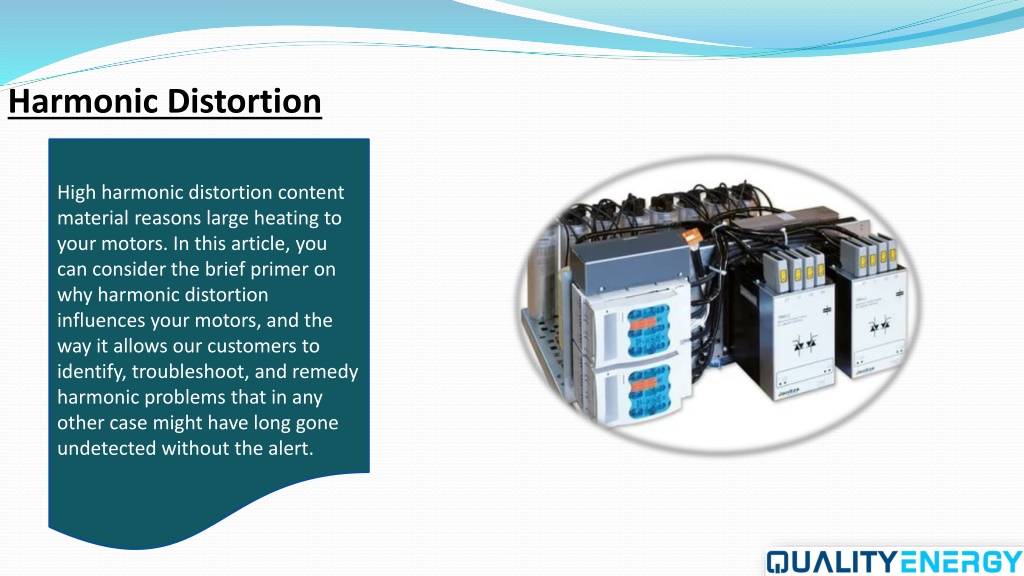 Harmonic Distortion

High harmonic distortion content material reasons large heating to your motors. In this article, you can consider the brief primer on why harmonic distortion influences your motors, and the way it allows our customers to identify, troubleshoot, and remedy harmonic problems that in any other case might have long gone undetected without the alert.

QUALITYENERGY